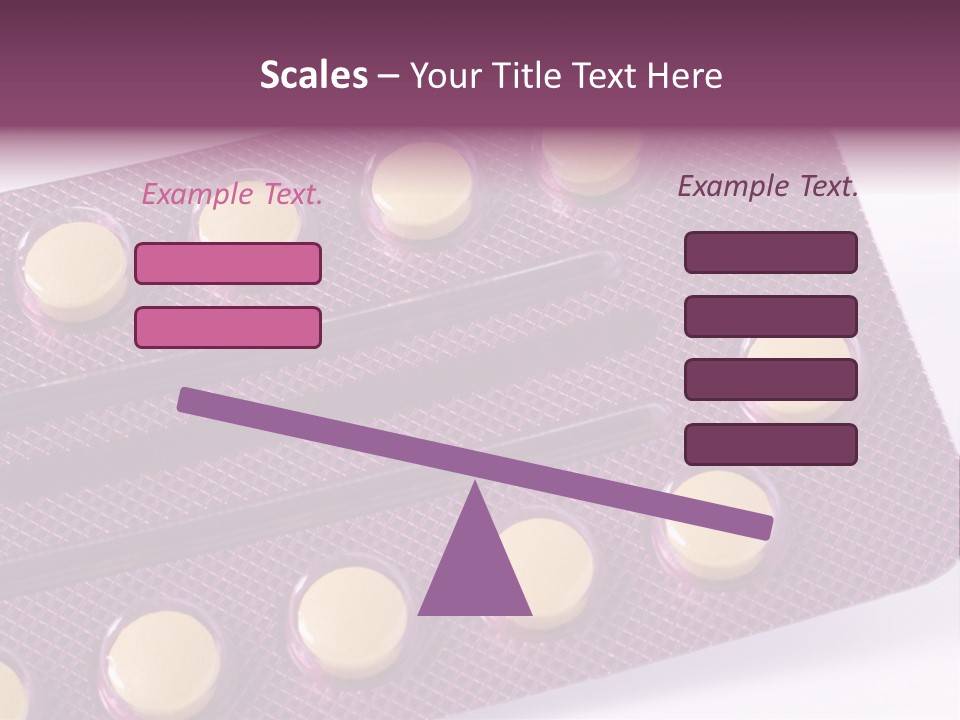 Scales – Your Title Text Here

Example Text.

Example Text.